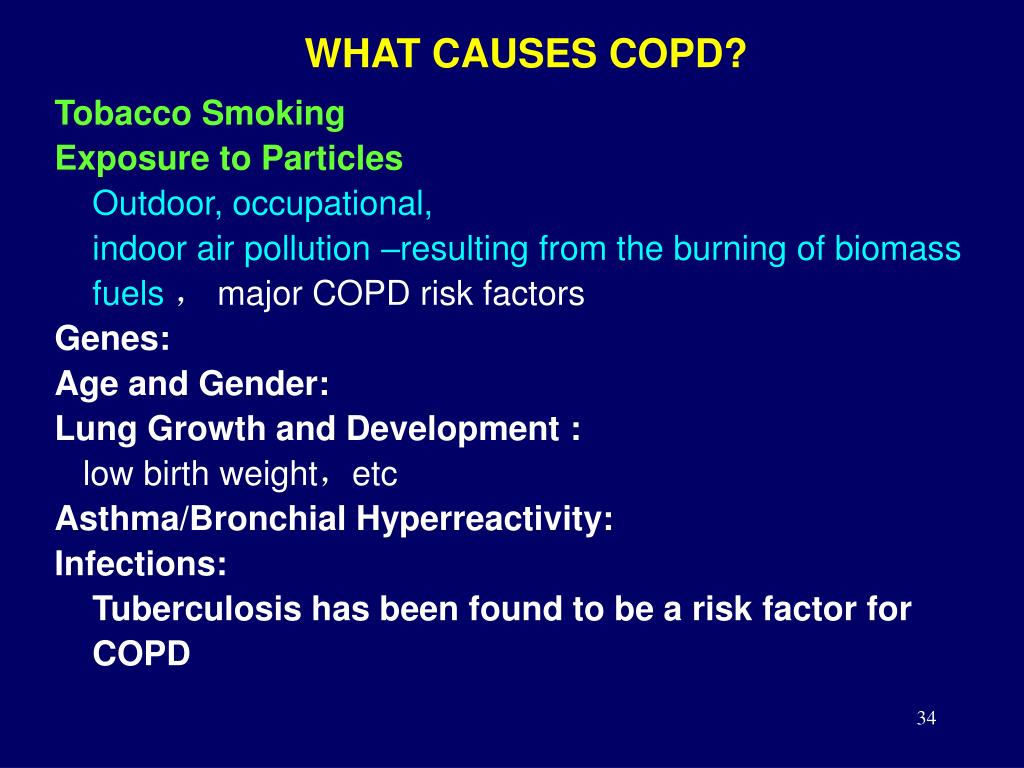 WHAT CAUSES COPD?

Tobacco Smoking
Exposure to Particles
Outdoor, occupational,
indoor air pollution –resulting from the burning of biomass fuels， major COPD risk factors
Genes:
Age and Gender:
Lung Growth and Development :
low birth weight，etc
Asthma/Bronchial Hyperreactivity:
Infections:
Tuberculosis has been found to be a risk factor for COPD

34